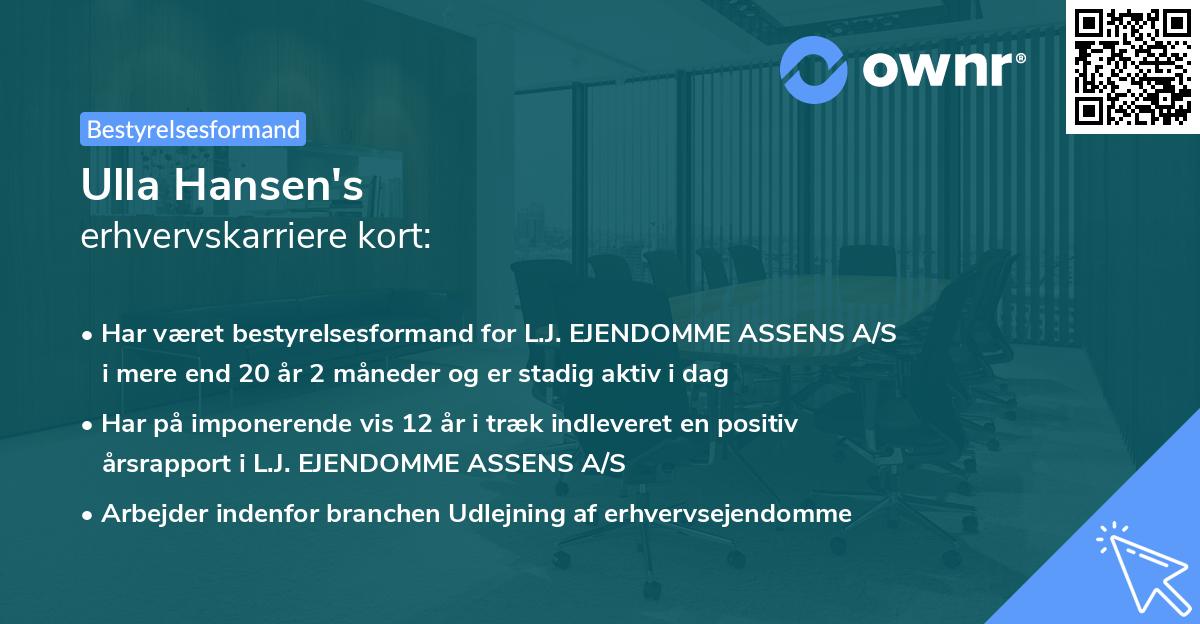 ownr®

Bestyrelsesformand

Ulla Hansen's
erhvervskarriere kort:

• Har været bestyrelsesformand for L.J. EJENDOMME ASSENS A/S i mere end 20 år 2 måneder og er stadig aktiv i dag

• Har på imponerende vis 12 år i træk indleveret en positiv årsrapport i L.J. EJENDOMME ASSENS A/S

• Arbejder indenfor branchen Udlejning af erhvervsejendomme